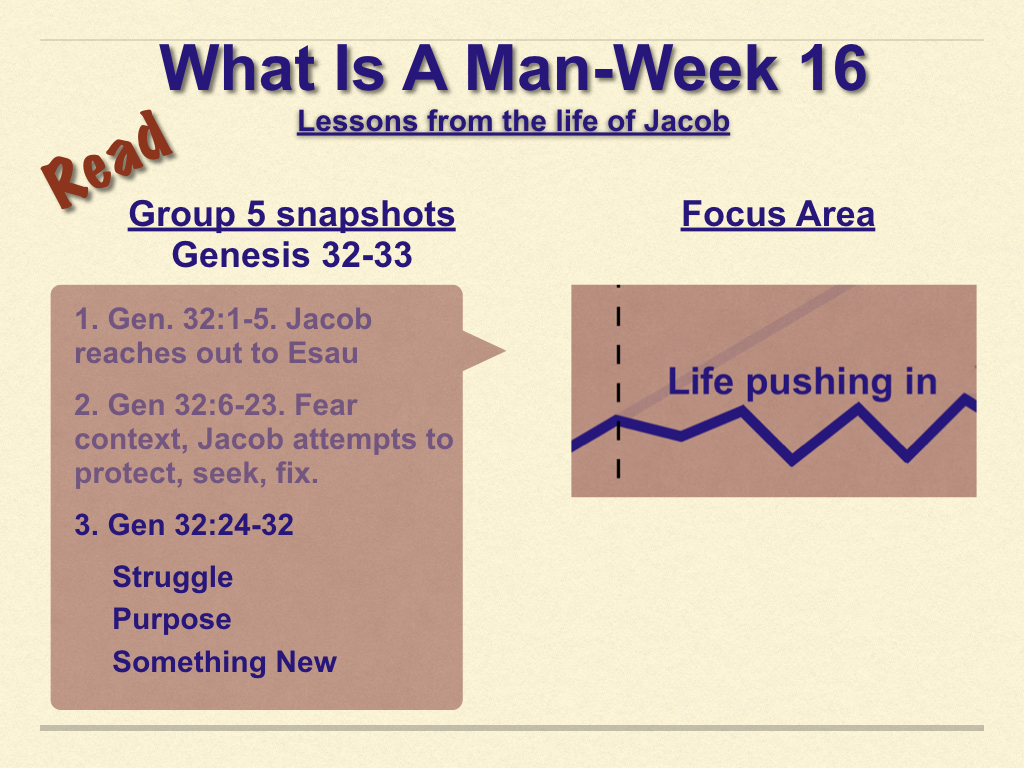 What Is A Man-Week 16
Lessons from the life of Jacob

Read

Group 5 snapshots
Genesis 32-33

1. Gen. 32:1-5. Jacob reaches out to Esau

2. Gen 32:6-23. Fear context, Jacob attempts to protect, seek, fix.

3. Gen 32:24-32

Struggle
Purpose
Something New

Focus Area

Life pushing in